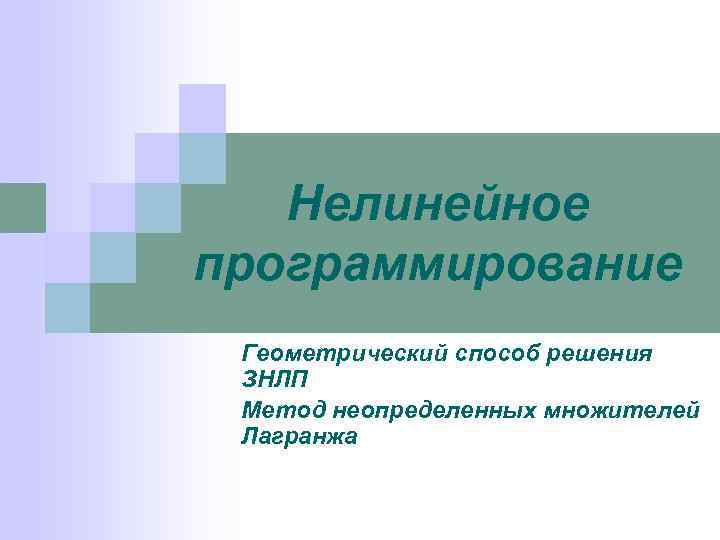 Нелинейное программирование

Геометрический способ решения ЗНЛП

Метод неопределенных множителей Лагранжа